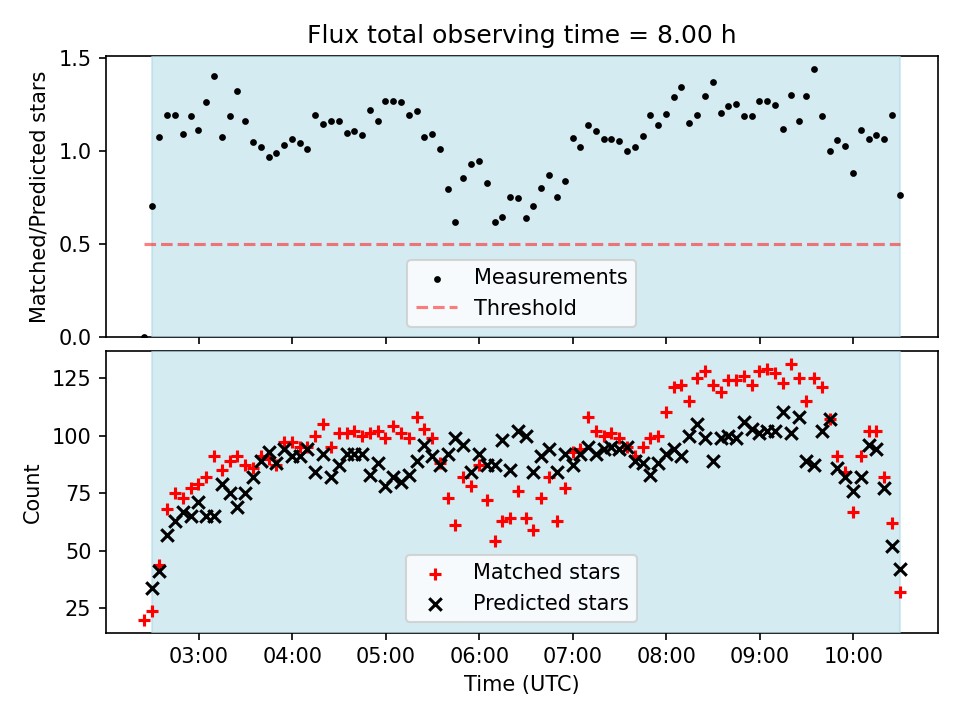 Flux total observing time = 8.00 h

Matched/Predicted stars

1.5
1.0
0.5
0.0

Measurements
Threshold

Count

125
100
75
50
25

Matched stars
Predicted stars

03:00
04:00
05:00
06:00
07:00
08:00
09:00
10:00

Time (UTC)